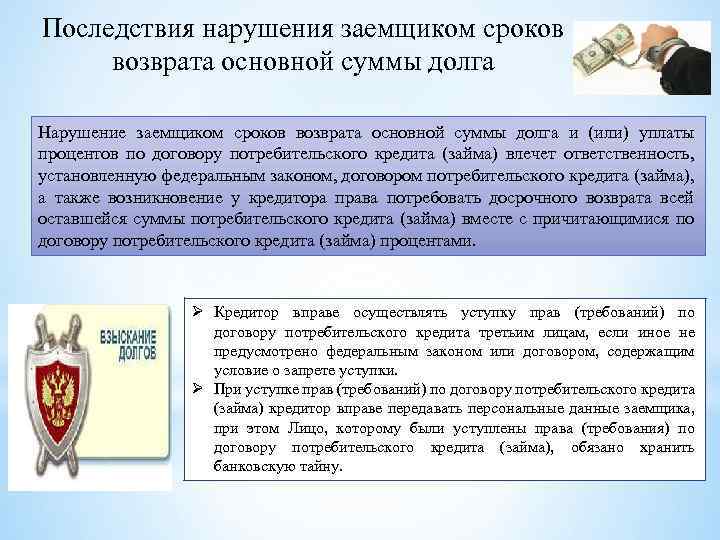 Последствия нарушения заемщиком сроков возврата основной суммы долга

Нарушение заемщиком сроков возврата основной суммы долга и (или) уплаты процентов по договору потребительского кредита (займа) влечет ответственность, установленную федеральным законом, договором потребительского кредита (займа), а также возникновение у кредитора права потребовать досрочного возврата всей оставшейся суммы потребительского кредита (займа) вместе с причитающимися по договору потребительского кредита (займа) процентами.

ВЗЫСКАНИЕ ДОЛГОВ

➢ Кредитор вправе осуществлять уступку прав (требований) по договору потребительского кредита третьим лицам, если иное не предусмотрено федеральным законом или договором, содержащим условие о запрете уступки.
➢ При уступке прав (требований) по договору потребительского кредита (займа) кредитор вправе передавать персональные данные заемщика, при этом Лицо, которому были уступлены права (требования) по договору потребительского кредита (займа), обязано хранить банковскую тайну.